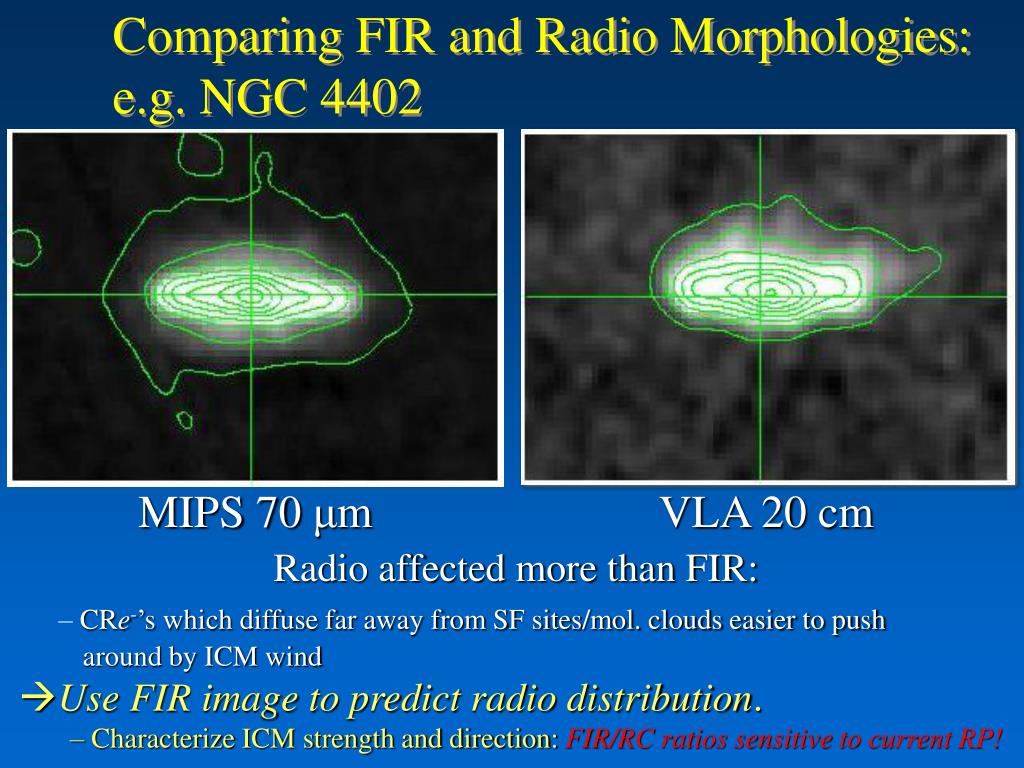 Comparing FIR and Radio Morphologies: e.g. NGC 4402

MIPS 70 μm

VLA 20 cm

Radio affected more than FIR:

– CR$e^-$'s which diffuse far away from SF sites/mol. clouds easier to push around by ICM wind

→Use FIR image to predict radio distribution.

– Characterize ICM strength and direction: FIR/RC ratios sensitive to current RP!